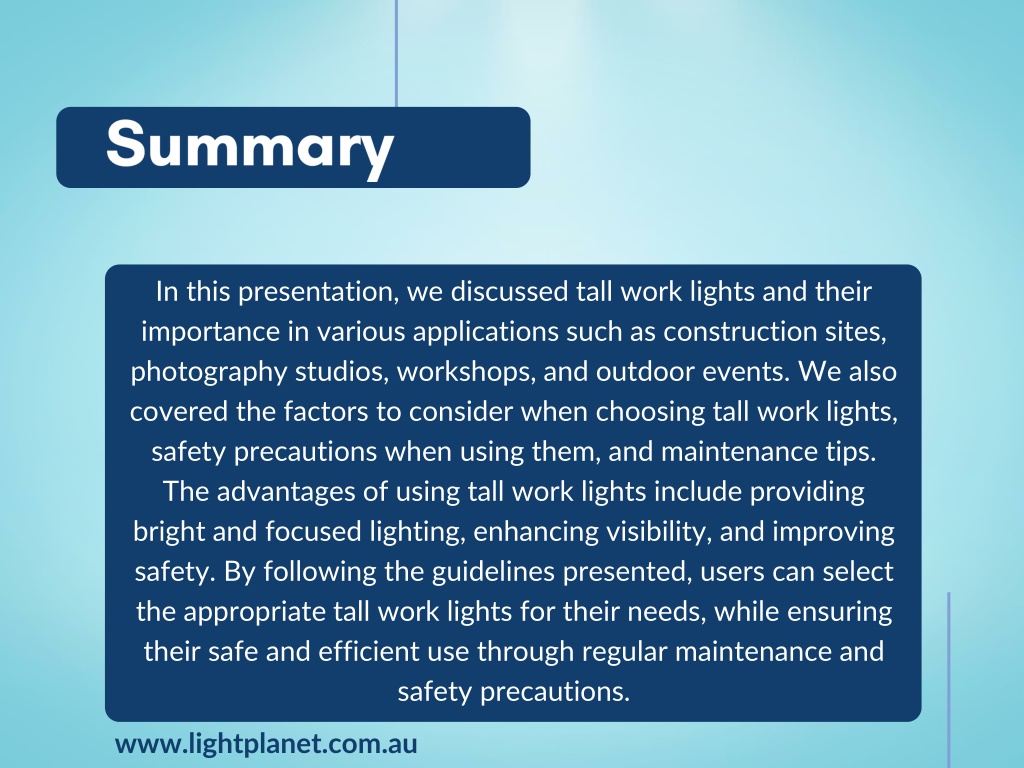 Summary

In this presentation, we discussed tall work lights and their importance in various applications such as construction sites, photography studios, workshops, and outdoor events. We also covered the factors to consider when choosing tall work lights, safety precautions when using them, and maintenance tips. The advantages of using tall work lights include providing bright and focused lighting, enhancing visibility, and improving safety. By following the guidelines presented, users can select the appropriate tall work lights for their needs, while ensuring their safe and efficient use through regular maintenance and safety precautions.

www.lightplanet.com.au